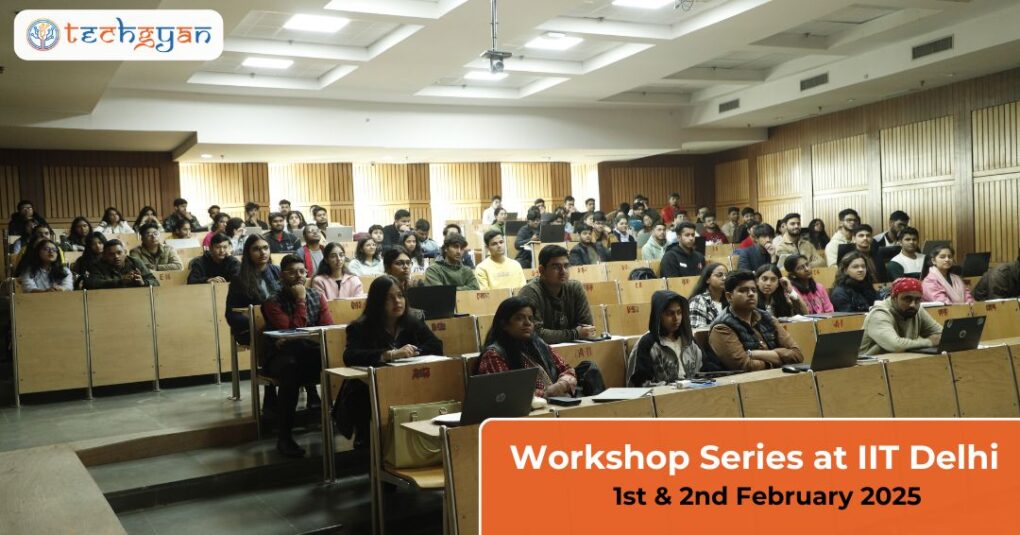 techgyan

Workshop Series at IIT Delhi
1st & 2nd February 2025